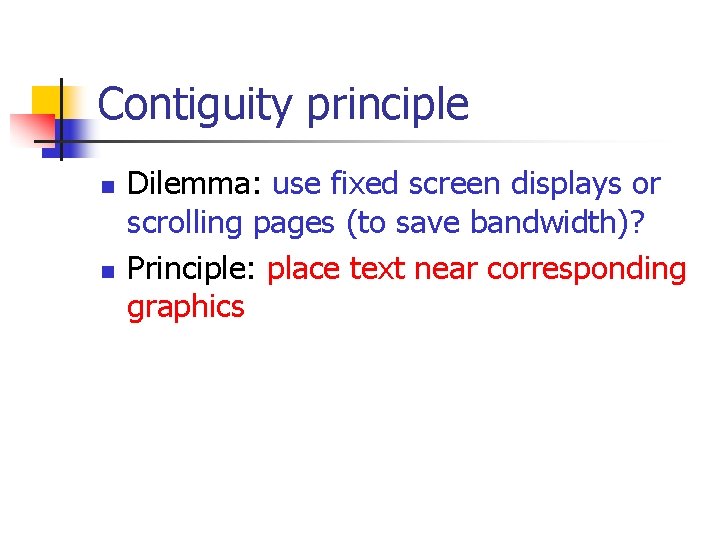 Contiguity principle

- Dilemma: use fixed screen displays or scrolling pages (to save bandwidth)?
- Principle: place text near corresponding graphics